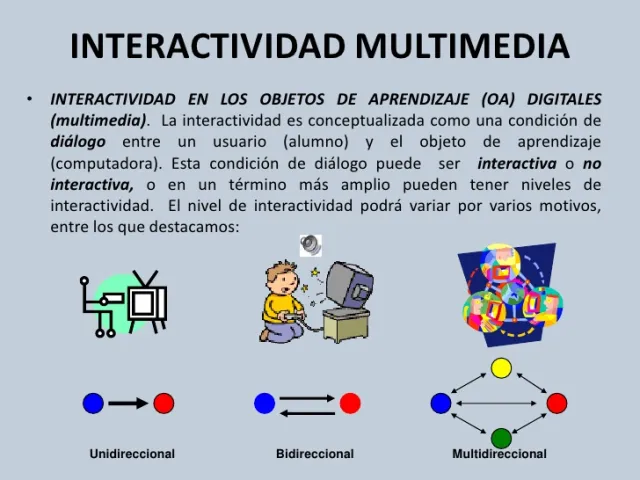 INTERACTIVIDAD MULTIMEDIA

• INTERACTIVIDAD EN LOS OBJETOS DE APRENDIZAJE (OA) DIGITALES (multimedia). La interactividad es conceptualizada como una condición de diálogo entre un usuario (alumno) y el objeto de aprendizaje (computadora). Esta condición de diálogo puede ser interactiva o no interactiva, o en un término más amplio pueden tener niveles de interactividad. El nivel de interactividad podrá variar por varios motivos, entre los que destacamos:

Unidireccional

Bidireccional

Multidireccional